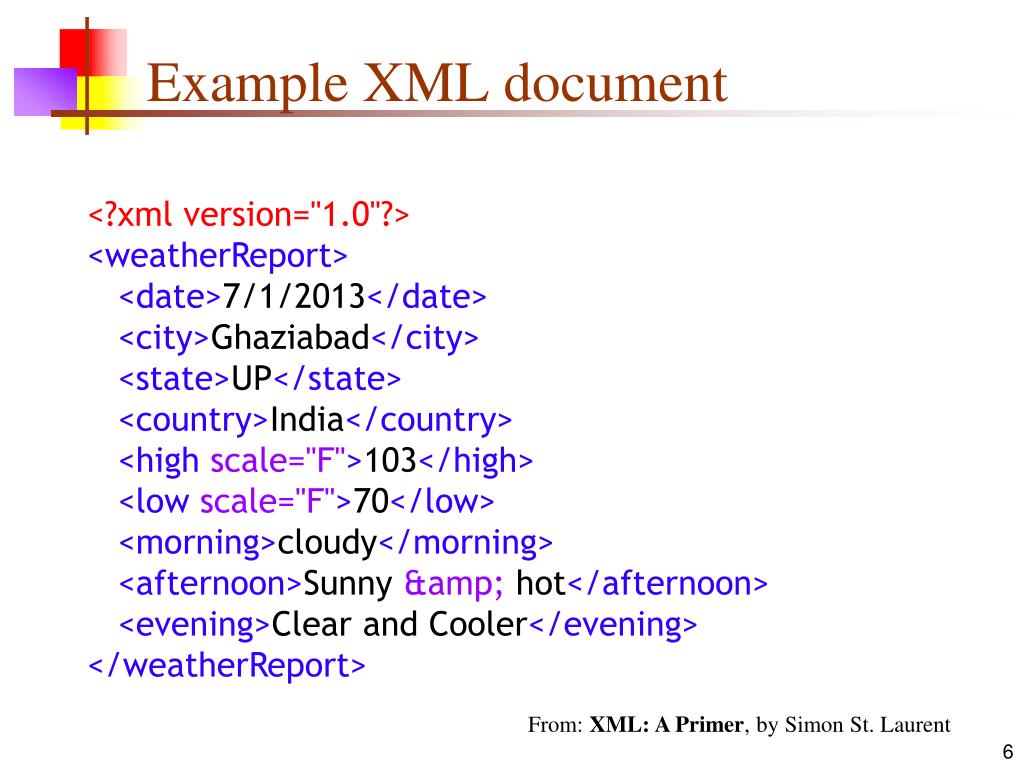 Example XML document

<?xml version="1.0"?>
<weatherReport>
<date>7/1/2013</date>
<city>Ghaziabad</city>
<state>UP</state>
<country>India</country>
<high scale="F">103</high>
<low scale="F">70</low>
<morning>cloudy</morning>
<afternoon>Sunny &amp; hot</afternoon>
<evening>Clear and Cooler</evening>
</weatherReport>

From: XML: A Primer, by Simon St. Laurent

6